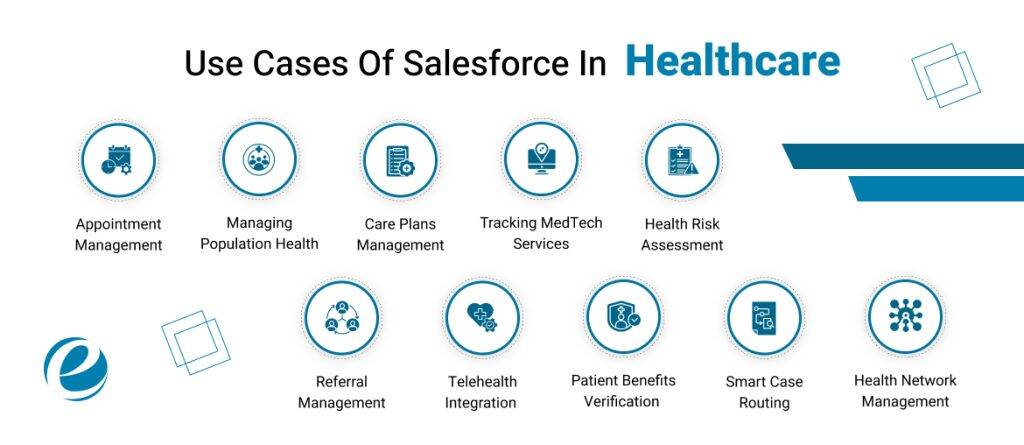 Use Cases Of Salesforce In Healthcare

Appointment Management

Managing Population Health

Care Plans Management

Tracking MedTech Services

Health Risk Assessment

Referral Management

Telehealth Integration

Patient Benefits Verification

Smart Case Routing

Health Network Management